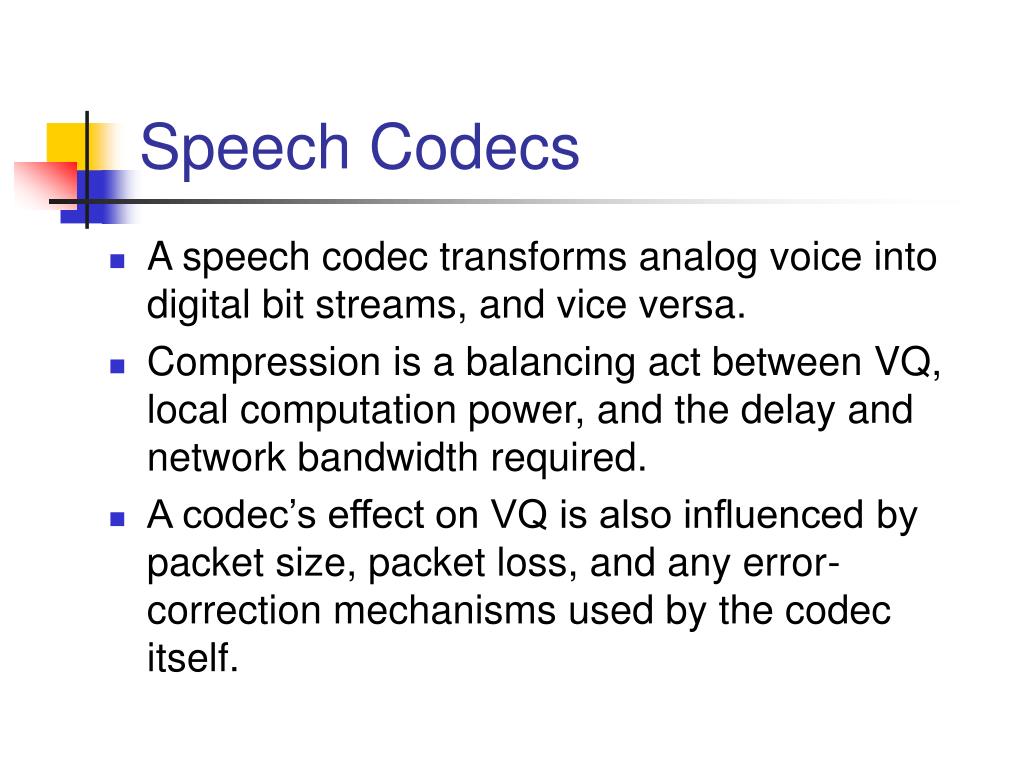 Speech Codecs

- A speech codec transforms analog voice into digital bit streams, and vice versa.
- Compression is a balancing act between VQ, local computation power, and the delay and network bandwidth required.
- A codec's effect on VQ is also influenced by packet size, packet loss, and any error-correction mechanisms used by the codec itself.